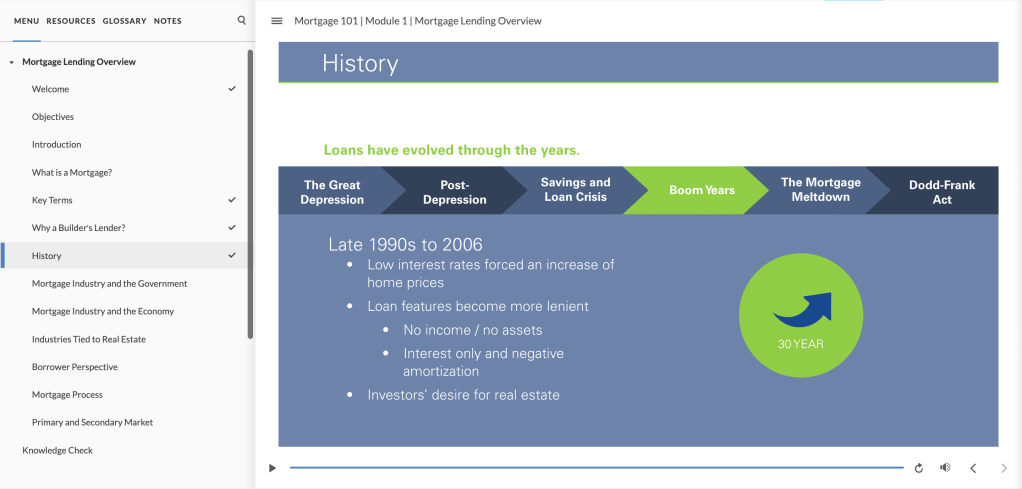 MENU RESOURCES GLOSSARY NOTES

Mortgage Lending Overview
Welcome
Objectives
Introduction
What is a Mortgage?
Key Terms
Why a Builder's Lender?
History
Mortgage Industry and the Government
Mortgage Industry and the Economy
Industries Tied to Real Estate
Borrower Perspective
Mortgage Process
Primary and Secondary Market
Knowledge Check

Mortgage 101 | Module 1 | Mortgage Lending Overview

History

Loans have evolved through the years.

The Great Depression
Post-Depression
Savings and Loan Crisis
Boom Years
The Mortgage Meltdown
Dodd-Frank Act

Late 1990s to 2006
• Low interest rates forced an increase of home prices
• Loan features become more lenient
• No income / no assets
• Interest only and negative amortization
• Investors' desire for real estate

30 YEAR